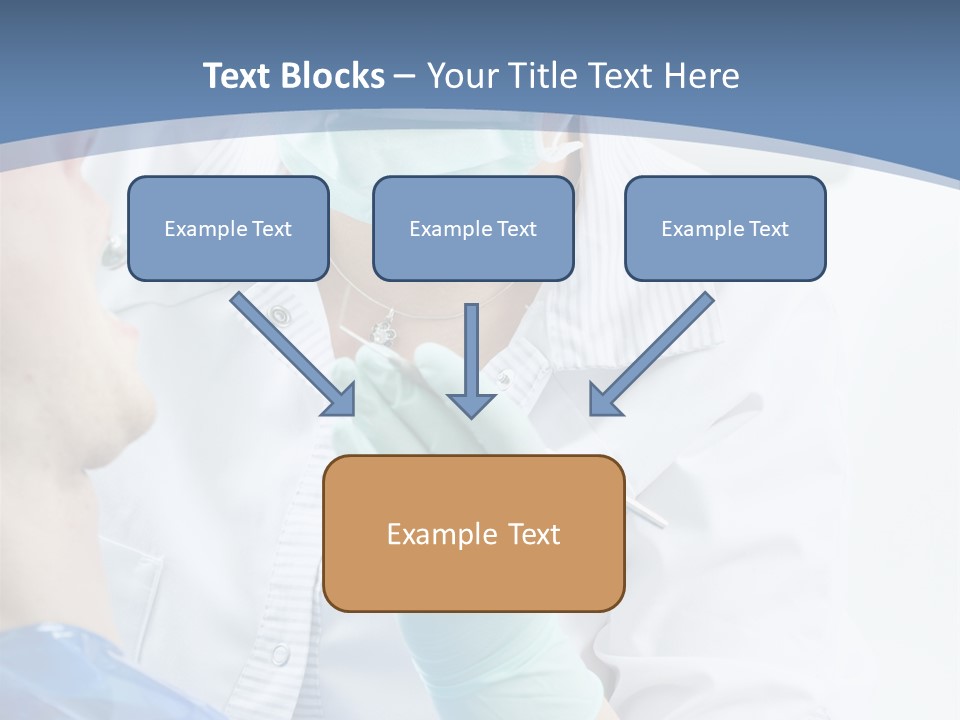 Text Blocks – Your Title Text Here

Example Text

Example Text

Example Text

Example Text